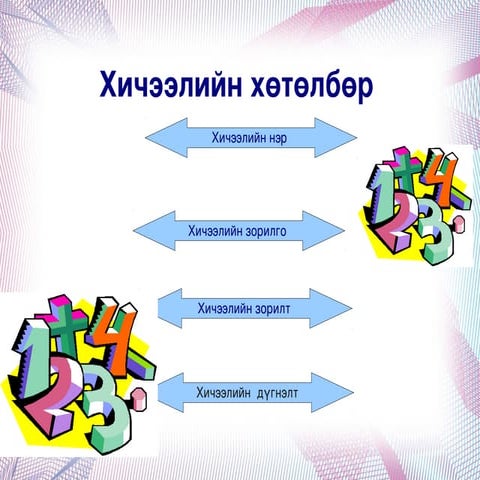 Хичээлийн хөтөлбөр

Хичээлийн нэр

Хичээлийн зорилго

Хичээлийн зорилт

Хичээлийн дүгнэлт